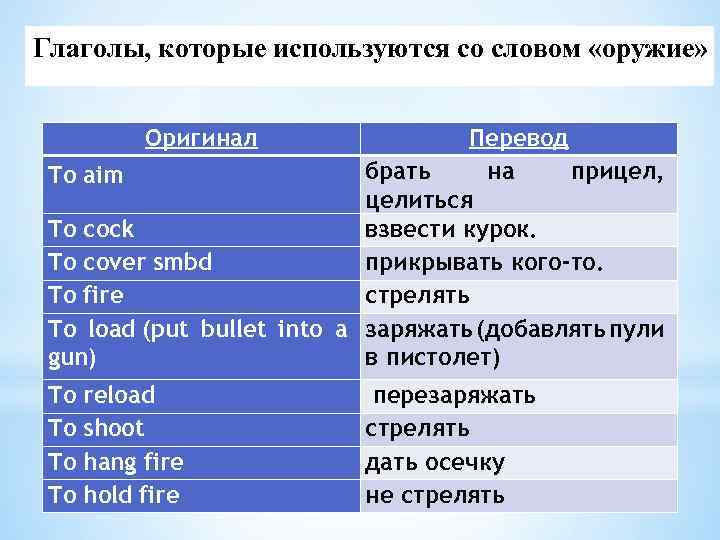 Глаголы, которые используются со словом «оружие»

| Оригинал | Перевод |
|---|---|
| To aim | брать на прицел, целиться |
| To cock | взвести курок. |
| To cover smbd | прикрывать кого-то. |
| To fire | стрелять |
| To load (put bullet into a gun) | заряжать (добавлять пули в пистолет) |
| To reload | перезаряжать |
| To shoot | стрелять |
| To hang fire | дать осечку |
| To hold fire | не стрелять |